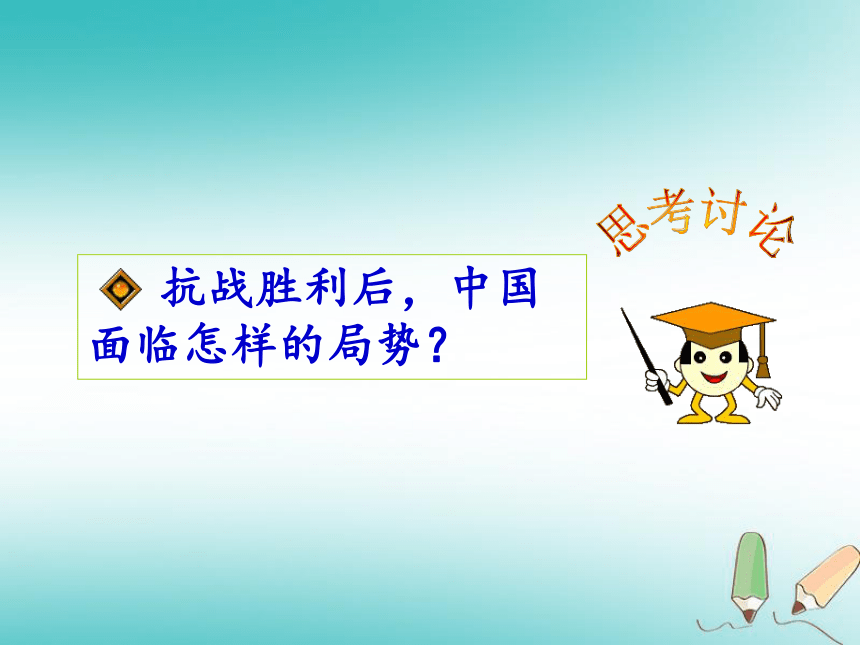 思考讨论

抗战胜利后，中国面临怎样的局势？